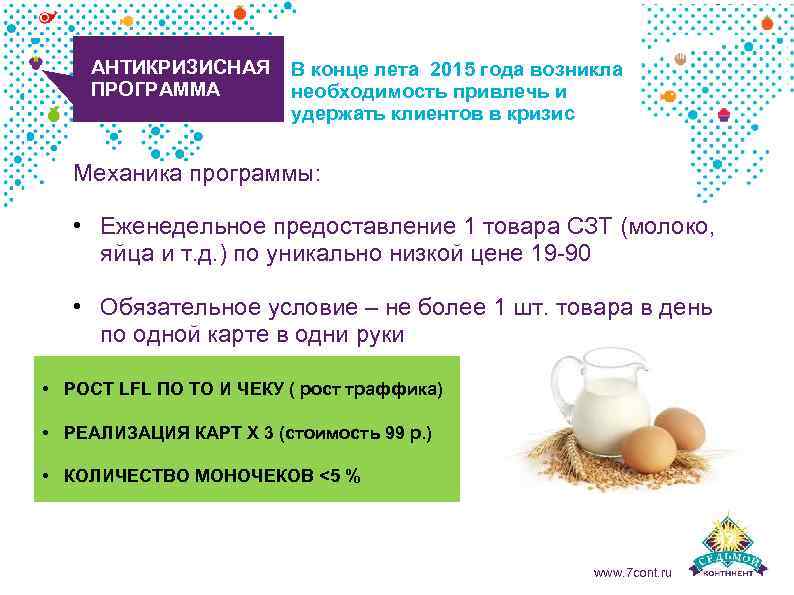 АНТИКРИЗИСНАЯ ПРОГРАММА

В конце лета 2015 года возникла необходимость привлечь и удержать клиентов в кризис

Механика программы:

• Еженедельное предоставление 1 товара СЗТ (молоко, яйца и т.д.) по уникально низкой цене 19-90

• Обязательное условие – не более 1 шт. товара в день по одной карте в одни руки

• РОСТ LFL ПО ТО И ЧЕКУ ( рост траффика)

• РЕАЛИЗАЦИЯ КАРТ Х 3 (стоимость 99 р.)

• КОЛИЧЕСТВО МОНОЧЕКОВ <5 %

www.7cont.ru

СЕДЬМОЙ КОНТИНЕНТ